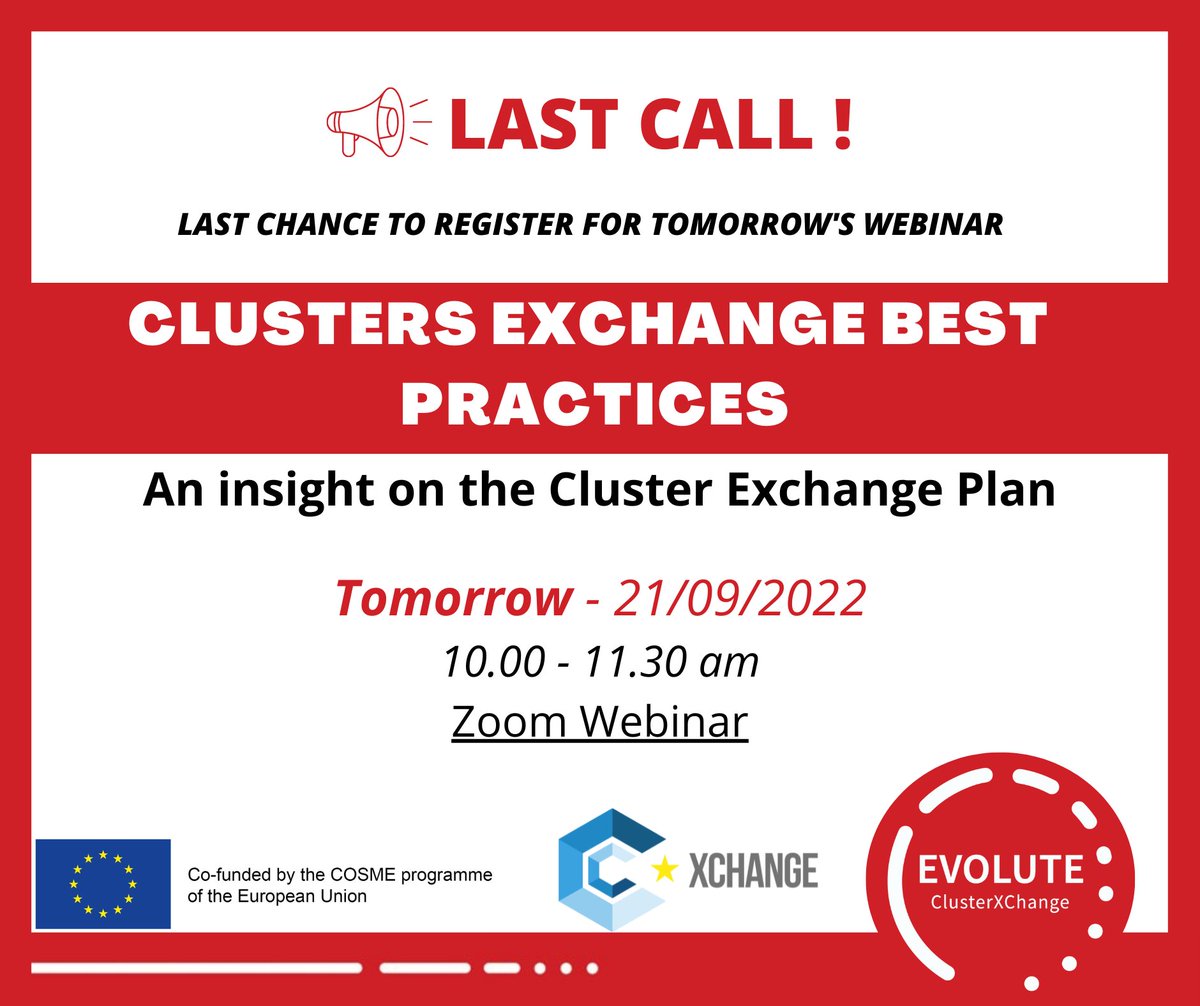 LAST CALL !

LAST CHANCE TO REGISTER FOR TOMORROW'S WEBINAR

CLUSTERS EXCHANGE BEST PRACTICES

An insight on the Cluster Exchange Plan

Tomorrow - 21/09/2022

10.00 - 11.30 am

Zoom Webinar

Co-funded by the COSME programme of the European Union

XCHANGE

EVOLUTE
ClusterXChange